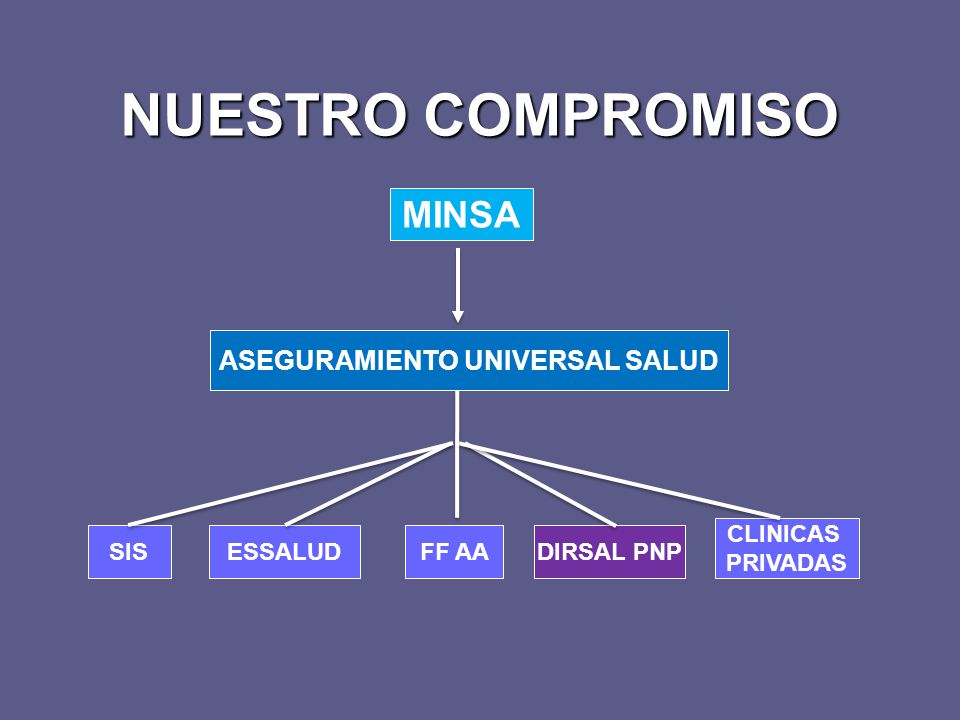 NUESTRO COMPROMISO

MINSA

ASEGURAMIENTO UNIVERSAL SALUD

SIS

ESSALUD

FF AA

DIRSAL PNP

CLINICAS PRIVADAS